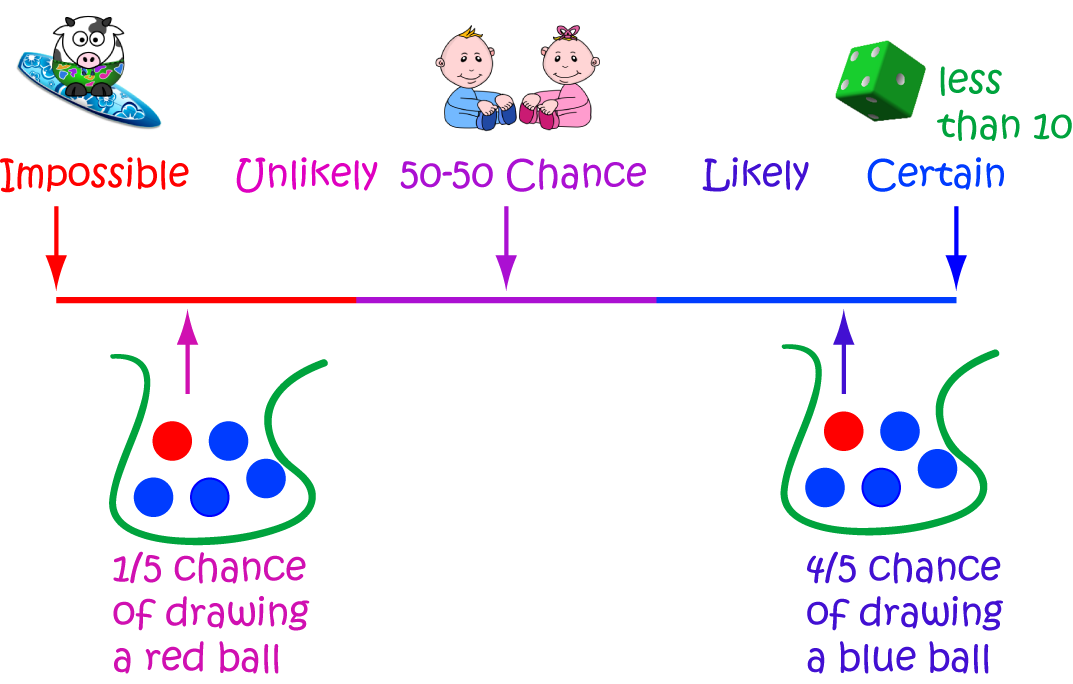 less than 10

Impossible Unlikely 50-50 Chance Likely Certain

1/5 chance of drawing a red ball

4/5 chance of drawing a blue ball